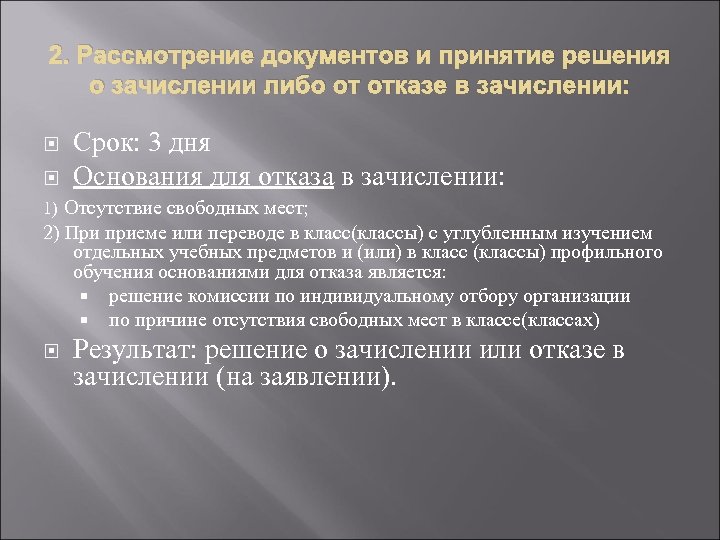 2. Рассмотрение документов и принятие решения о зачислении либо от отказе в зачислении:

Срок: 3 дня

Основания для отказа в зачислении:

1) Отсутствие свободных мест;

2) При приеме или переводе в класс(классы) с углубленным изучением отдельных учебных предметов и (или) в класс (классы) профильного обучения основаниями для отказа является:

решение комиссии по индивидуальному отбору организации

по причине отсутствия свободных мест в классе(классах)

Результат: решение о зачислении или отказе в зачислении (на заявлении).